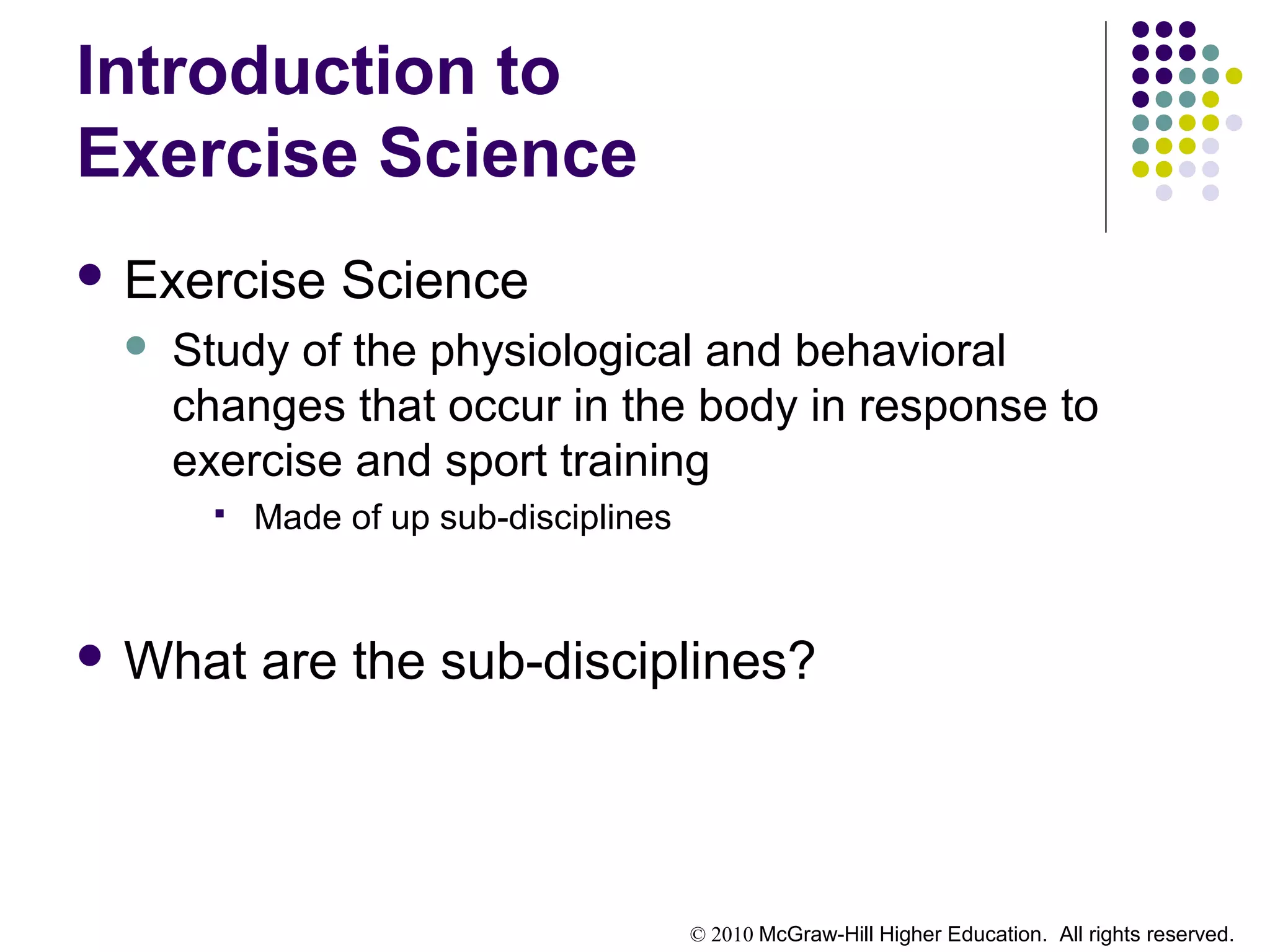 Introduction to Exercise Science

- Exercise Science
  - Study of the physiological and behavioral changes that occur in the body in response to exercise and sport training
    - Made of up sub-disciplines

- What are the sub-disciplines?

© 2010 McGraw-Hill Higher Education. All rights reserved.